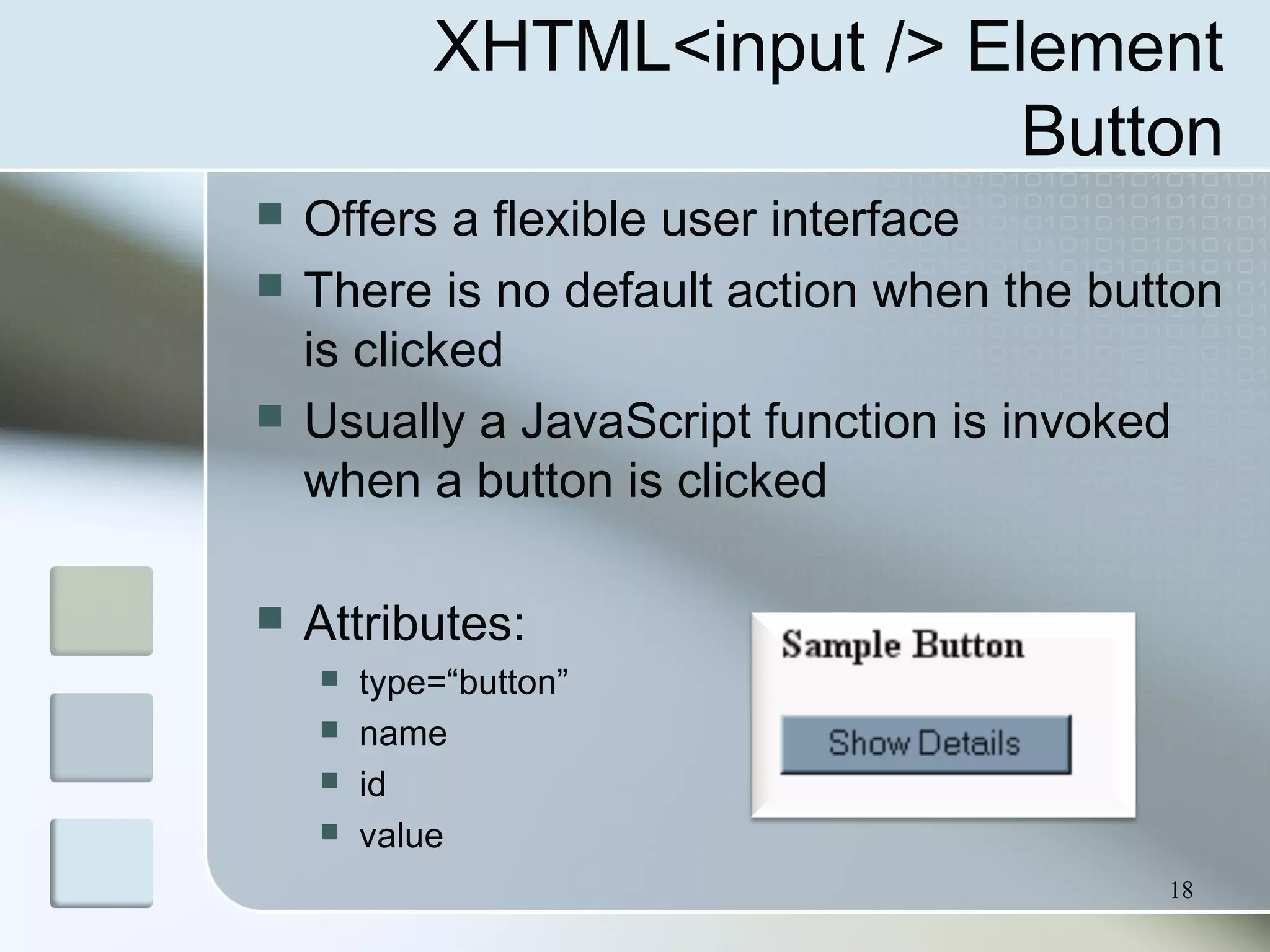 XHTML<input /> Element Button

- Offers a flexible user interface
- There is no default action when the button is clicked
- Usually a JavaScript function is invoked when a button is clicked

- Attributes:
  - type=“button”
  - name
  - id
  - value

Sample Button

Show Details

18